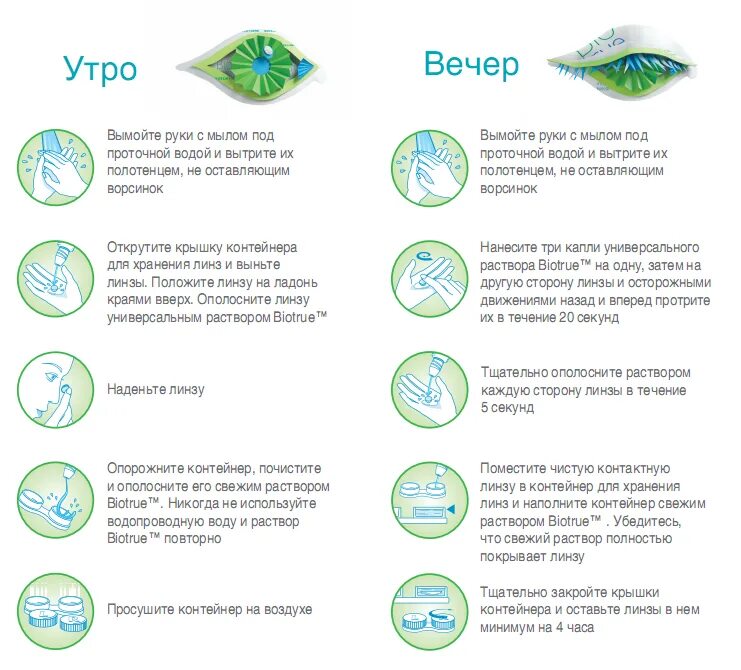 Утро

Вымойте руки с мылом под проточной водой и вытрите их полотенцем, не оставляющим ворсинок

Открутите крышку контейнера для хранения линз и выньте линзы. Положите линзу на ладонь краями вверх. Ополосните линзу универсальным раствором Biotrue™

Наденьте линзу

Опорожните контейнер, почистите и ополосните его свежим раствором Biotrue™. Никогда не используйте водопроводную воду и раствор Biotrue™ повторно

Просушите контейнер на воздухе

Вечер

Вымойте руки с мылом под проточной водой и вытрите их полотенцем, не оставляющим ворсинок

Нанесите три капли универсального раствора Biotrue™ на одну, затем на другую сторону линзы и осторожными движениями назад и вперед протрите их в течение 20 секунд

Тщательно ополосните раствором каждую сторону линзы в течение 5 секунд

Поместите чистую контактную линзу в контейнер для хранения линз и наполните контейнер свежим раствором Biotrue™ . Убедитесь, что свежий раствор полностью покрывает линзу

Тщательно закройте крышки контейнера и оставьте линзы в нем минимум на 4 часа